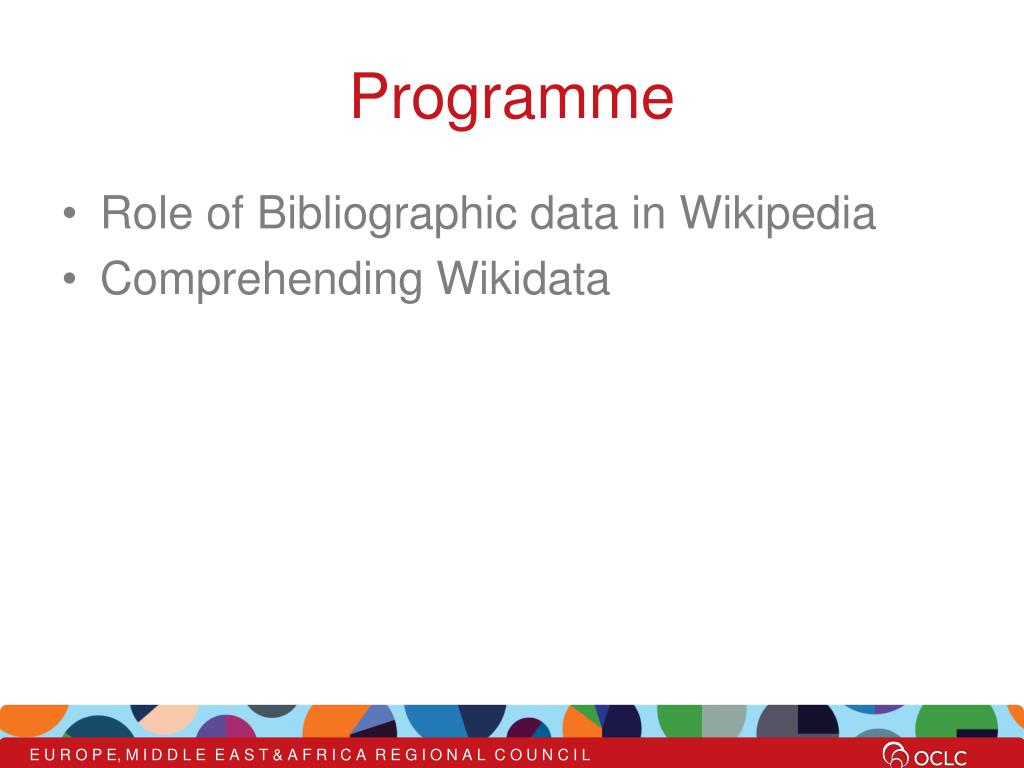 Programme

• Role of Bibliographic data in Wikipedia
• Comprehending Wikidata

EUROPE, MIDDLE EAST & AFRICA REGIONAL COUNCIL

OCLC